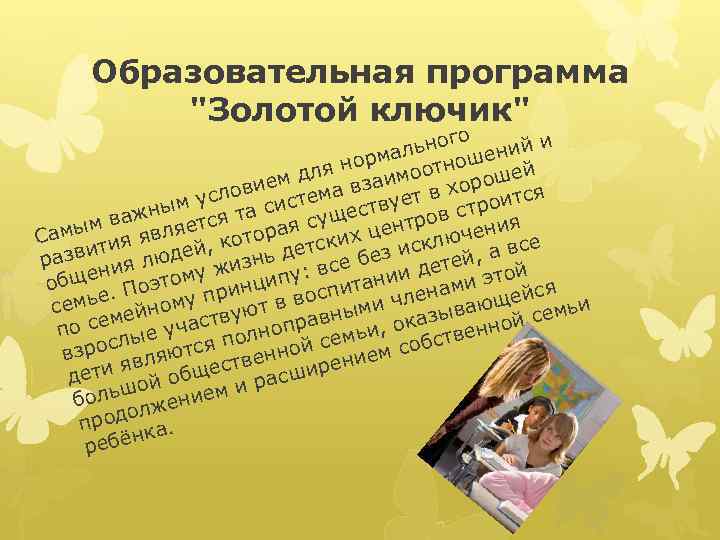 Образовательная программа "Золотой ключик"

Самым важным условием для нормального развития является та система взаимоотношений и общения людей, которая существует в хорошей семье. Поэтому жизнь детских центров строится по семейному принципу: все без исключения взрослые участвуют в воспитании детей, а все дети являются полноправными членами этой большой общественной семьи, оказывающейся продолжением и расширением собственной семьи ребёнка.